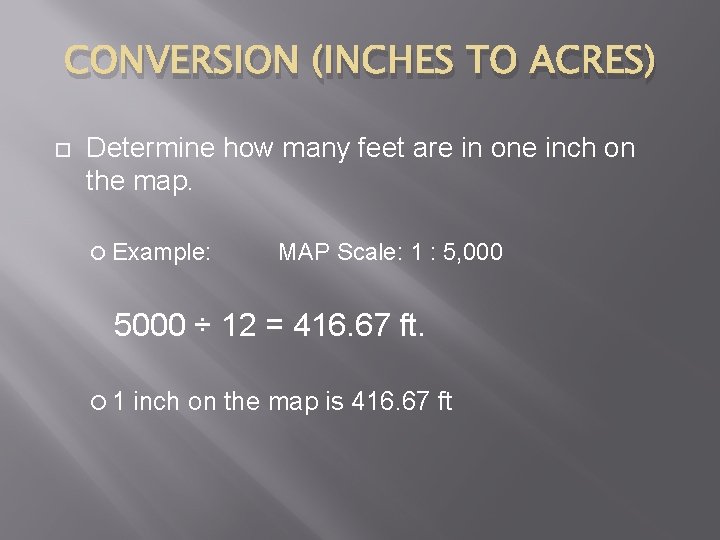 CONVERSION (INCHES TO ACRES)

Determine how many feet are in one inch on the map.

Example: MAP Scale: 1 : 5,000

$5000 \div 12 = 416.67$ ft.

1 inch on the map is 416.67 ft